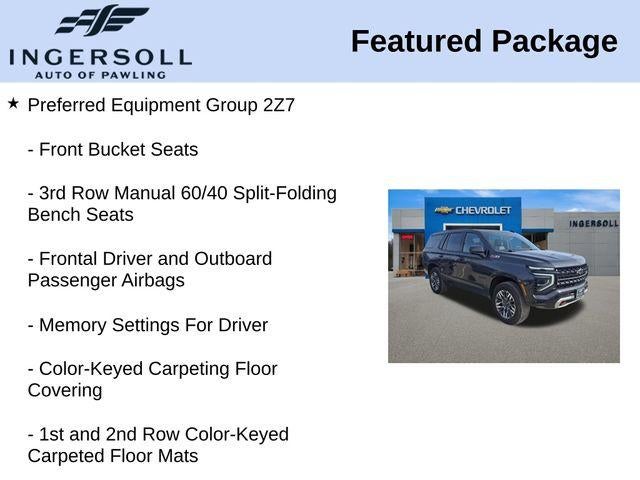 INGERSOLL
AUTO OF PAWLING

Featured Package

★ Preferred Equipment Group 2Z7

- Front Bucket Seats

- 3rd Row Manual 60/40 Split-Folding Bench Seats

- Frontal Driver and Outboard Passenger Airbags

- Memory Settings For Driver

- Color-Keyed Carpeting Floor Covering

- 1st and 2nd Row Color-Keyed Carpeted Floor Mats

CHEVROLET

INGERSOLL